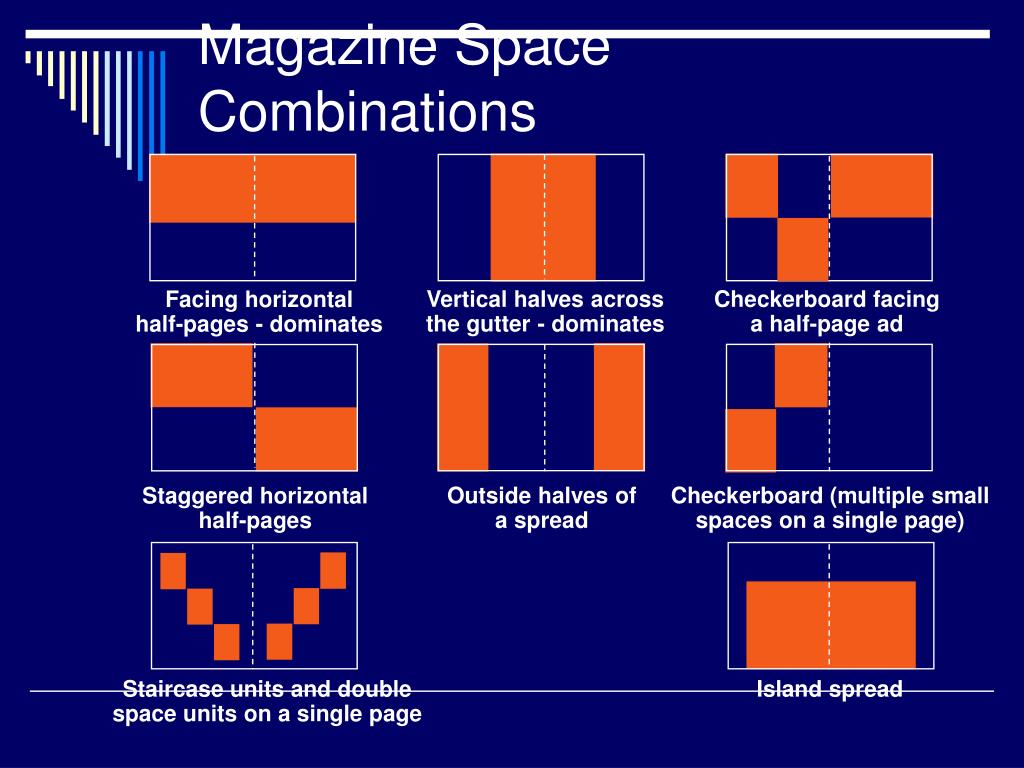 Magazine Space Combinations

Facing horizontal half-pages - dominates

Vertical halves across the gutter - dominates

Checkerboard facing a half-page ad

Staggered horizontal half-pages

Outside halves of a spread

Checkerboard (multiple small spaces on a single page)

Staircase units and double space units on a single page

Island spread